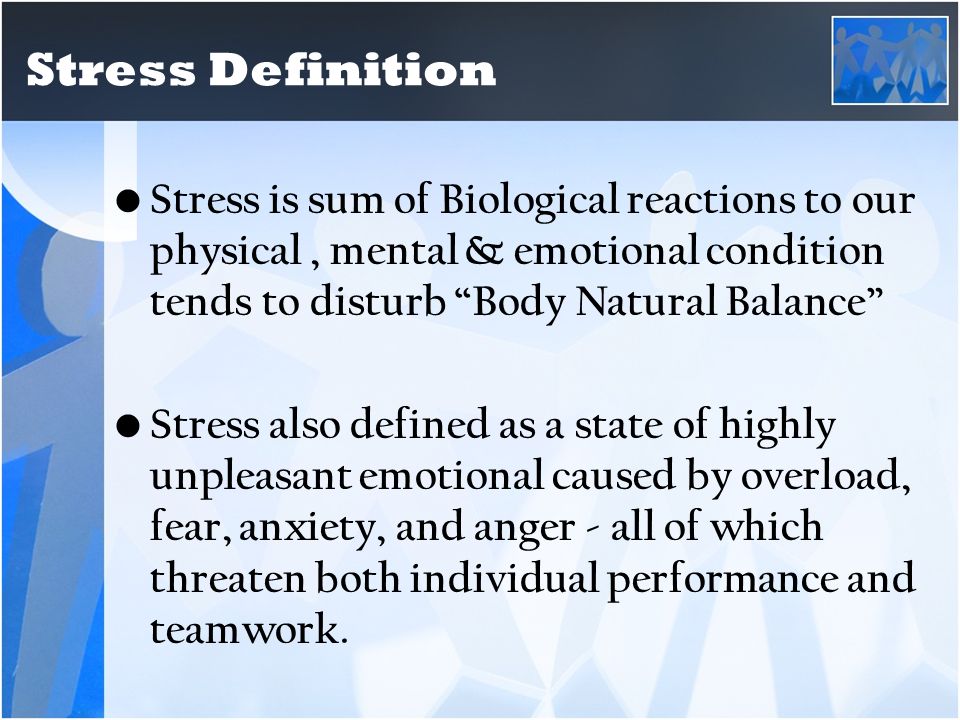 Stress Definition

● Stress is sum of Biological reactions to our physical , mental & emotional condition tends to disturb “Body Natural Balance”

● Stress also defined as a state of highly unpleasant emotional caused by overload, fear, anxiety, and anger - all of which threaten both individual performance and teamwork.